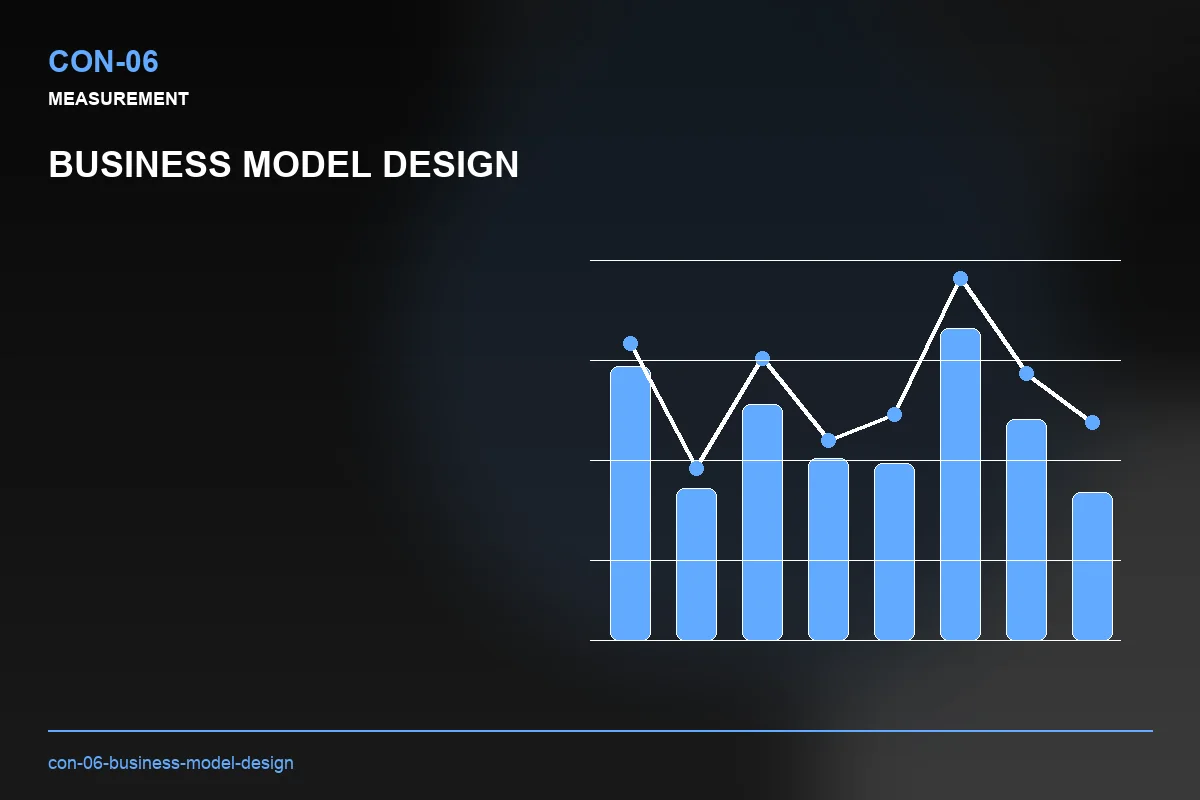 CON-06
MEASUREMENT

BUSINESS MODEL DESIGN

con-06-business-model-design